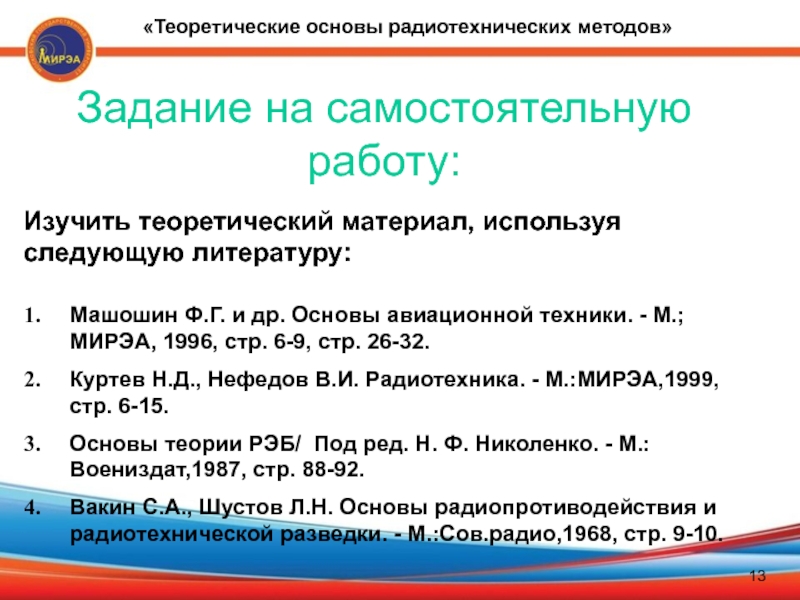 МИРЭА

«Теоретические основы радиотехнических методов»

Задание на самостоятельную работу:

Изучить теоретический материал, используя следующую литературу:

1. Машошин Ф.Г. и др. Основы авиационной техники. - М.; МИРЭА, 1996, стр. 6-9, стр. 26-32.
2. Куртев Н.Д., Нефедов В.И. Радиотехника. - М.:МИРЭА,1999, стр. 6-15.
3. Основы теории РЭБ/ Под ред. Н. Ф. Николенко. - М.: Воениздат,1987, стр. 88-92.
4. Вакин С.А., Шустов Л.Н. Основы радиопротиводействия и радиотехнической разведки. - М.:Сов.радио,1968, стр. 9-10.

13